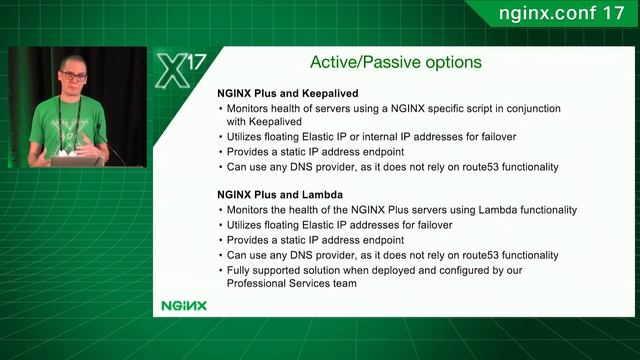 nginx.conf 17

X17

Active/Passive options

NGINX Plus and Keepalived
• Monitors health of servers using a NGINX specific script in conjunction with Keepalived
• Utilizes floating Elastic IP or internal IP addresses for failover
• Provides a static IP address endpoint
• Can use any DNS provider, as it does not rely on route53 functionality

NGINX Plus and Lambda
• Monitors the health of the NGINX Plus servers using Lambda functionality
• Utilizes floating Elastic IP addresses for failover
• Provides a static IP address endpoint
• Can use any DNS provider, as it does not rely on route53 functionality
• Fully supported solution when deployed and configured by our Professional Services team

NGINX